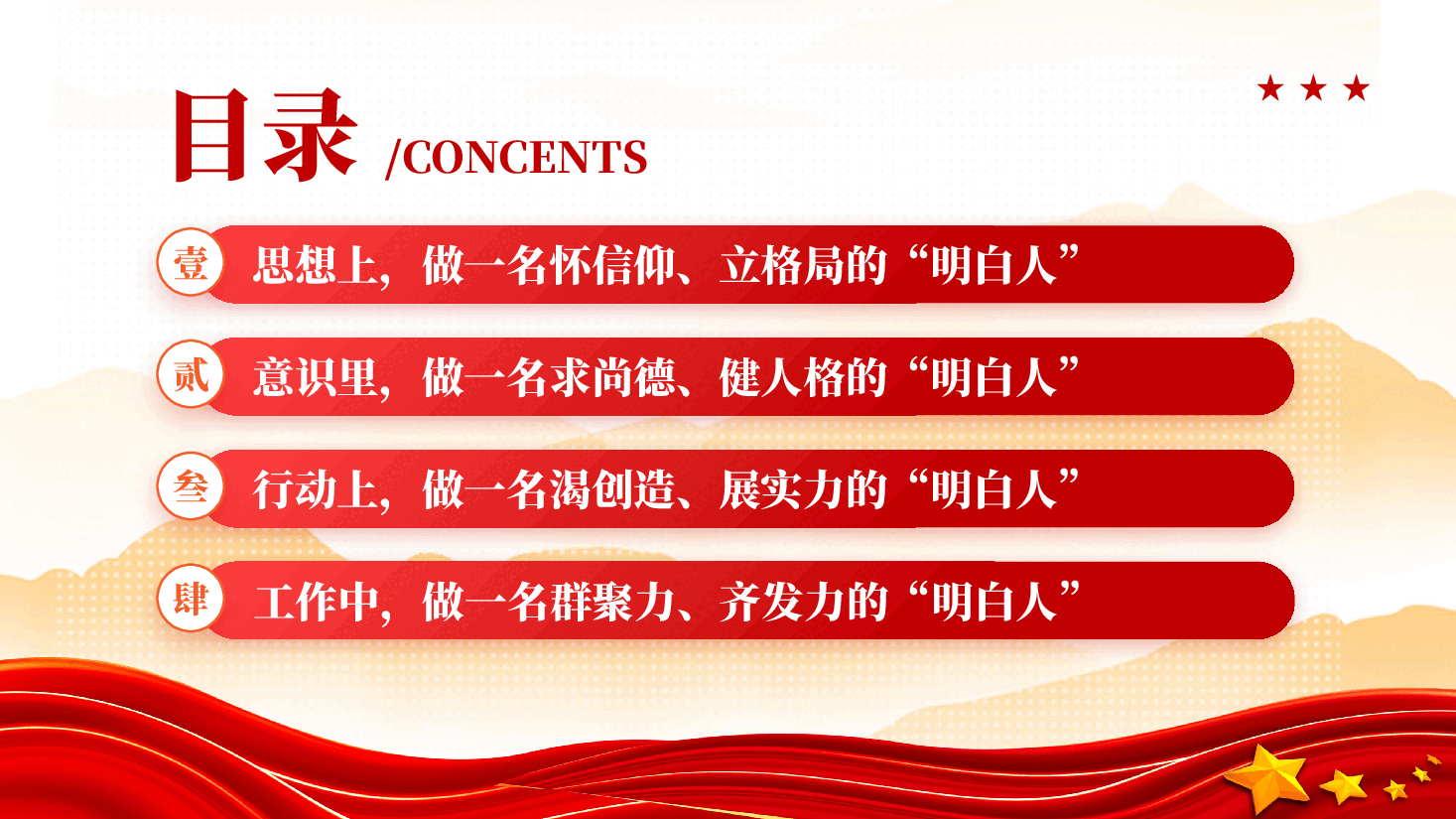 目录 /CONCENTS

壹 思想上，做一名怀信仰、立格局的“明白人”

贰 意识里，做一名求尚德、健人格的“明白人”

叁 行动上，做一名渴创造、展实力的“明白人”

肆 工作中，做一名群聚力、齐发力的“明白人”